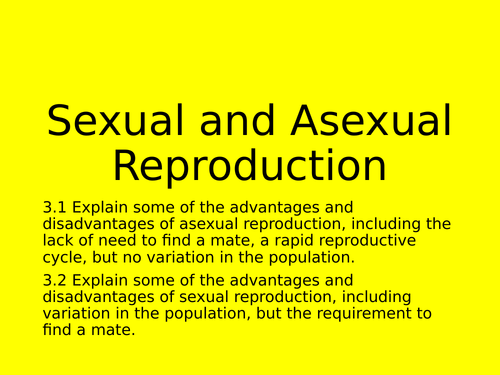 Sexual and Asexual Reproduction

3.1 Explain some of the advantages and disadvantages of asexual reproduction, including the lack of need to find a mate, a rapid reproductive cycle, but no variation in the population.

3.2 Explain some of the advantages and disadvantages of sexual reproduction, including variation in the population, but the requirement to find a mate.